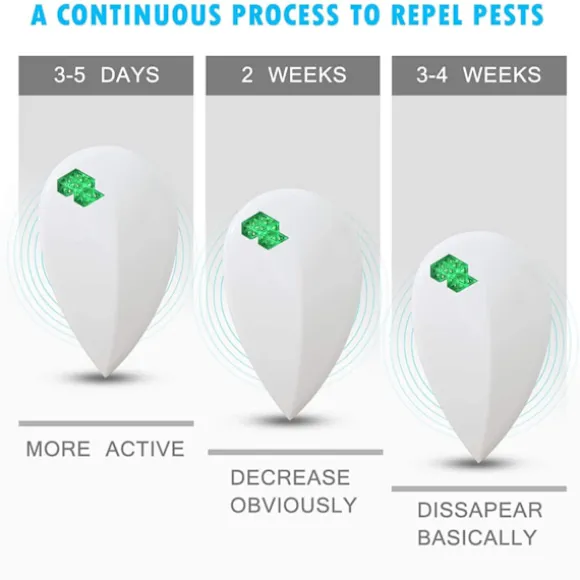 A CONTINUOUS PROCESS TO REPEL PESTS

3-5 DAYS

MORE ACTIVE

2 WEEKS

DECREASE OBVIOUSLY

3-4 WEEKS

DISSAPEAR BASICALLY